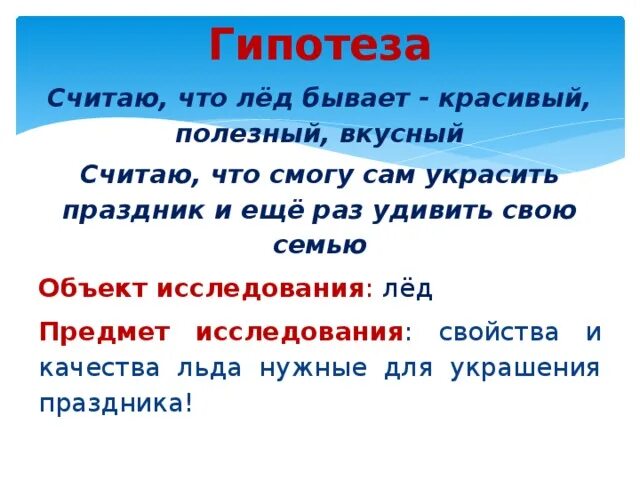 Гипотеза

Считаю, что лёд бывает - красивый, полезный, вкусный

Считаю, что смогу сам украсить праздник и ещё раз удивить свою семью

Объект исследования: лёд

Предмет исследования: свойства и качества льда нужные для украшения праздника!